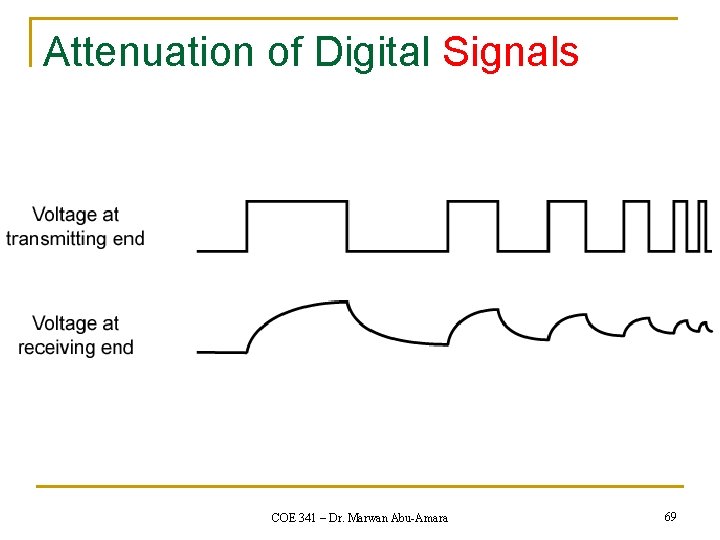 Attenuation of Digital Signals

Voltage at transmitting end

Voltage at receiving end

COE 341 – Dr. Marwan Abu-Amara

69